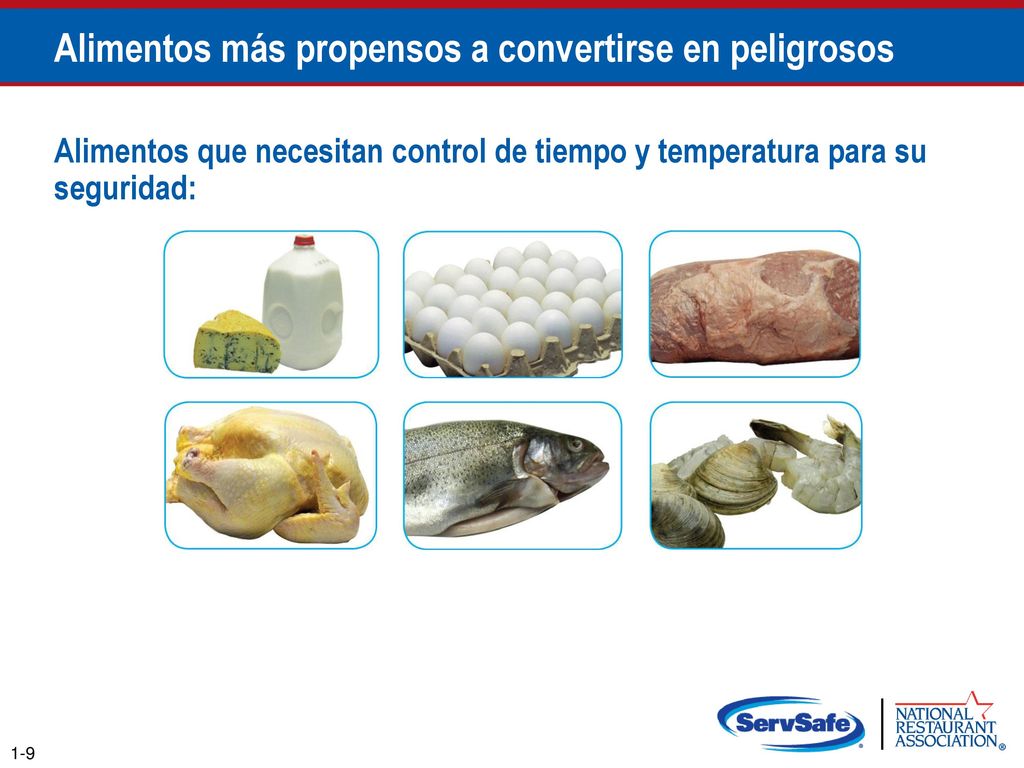 Alimentos más propensos a convertirse en peligrosos

Alimentos que necesitan control de tiempo y temperatura para su seguridad:

1-9

ServSafe®

NATIONAL RESTAURANT ASSOCIATION®